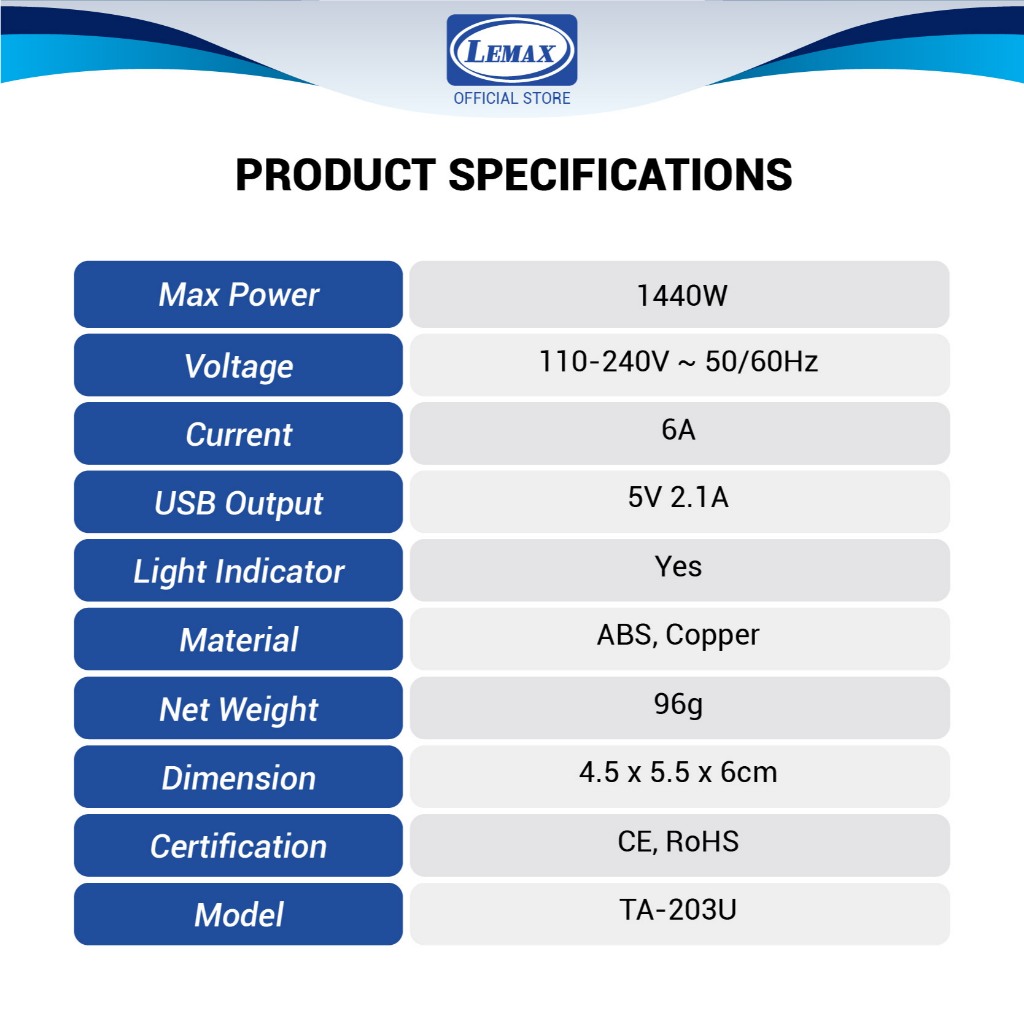 LEMAX
OFFICIAL STORE

PRODUCT SPECIFICATIONS

| Max Power | 1440W |
|---|---|
| Voltage | 110-240V ~ 50/60Hz |
| Current | 6A |
| USB Output | 5V 2.1A |
| Light Indicator | Yes |
| Material | ABS, Copper |
| Net Weight | 96g |
| Dimension | 4.5 x 5.5 x 6cm |
| Certification | CE, RoHS |
| Model | TA-203U |